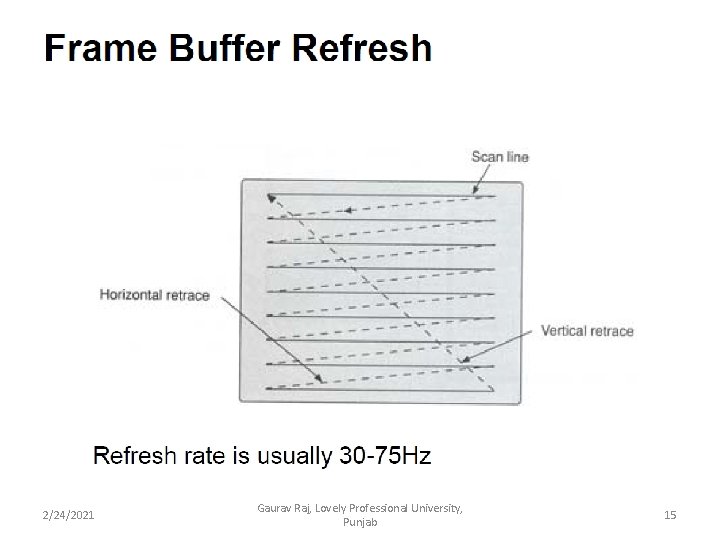 Frame Buffer Refresh

Scan line

Horizontal retrace

Vertical retrace

Refresh rate is usually 30-75Hz

2/24/2021

Gaurav Raj, Lovely Professional University, Punjab

15